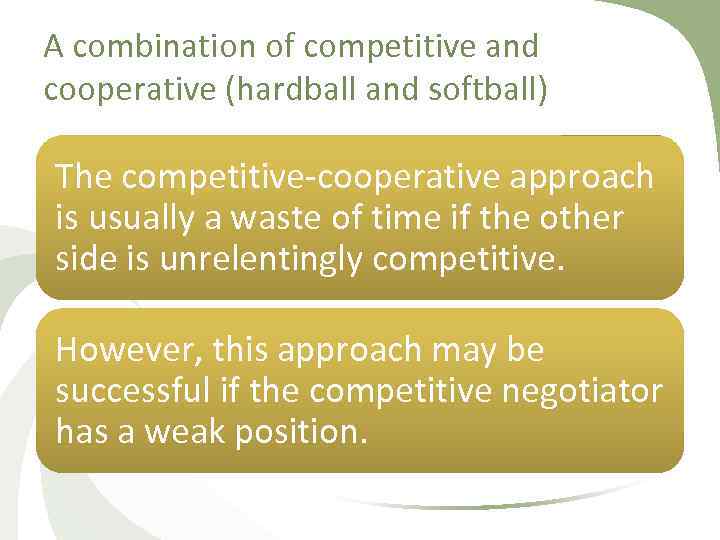 A combination of competitive and cooperative (hardball and softball)

The competitive-cooperative approach is usually a waste of time if the other side is unrelentingly competitive.

However, this approach may be successful if the competitive negotiator has a weak position.